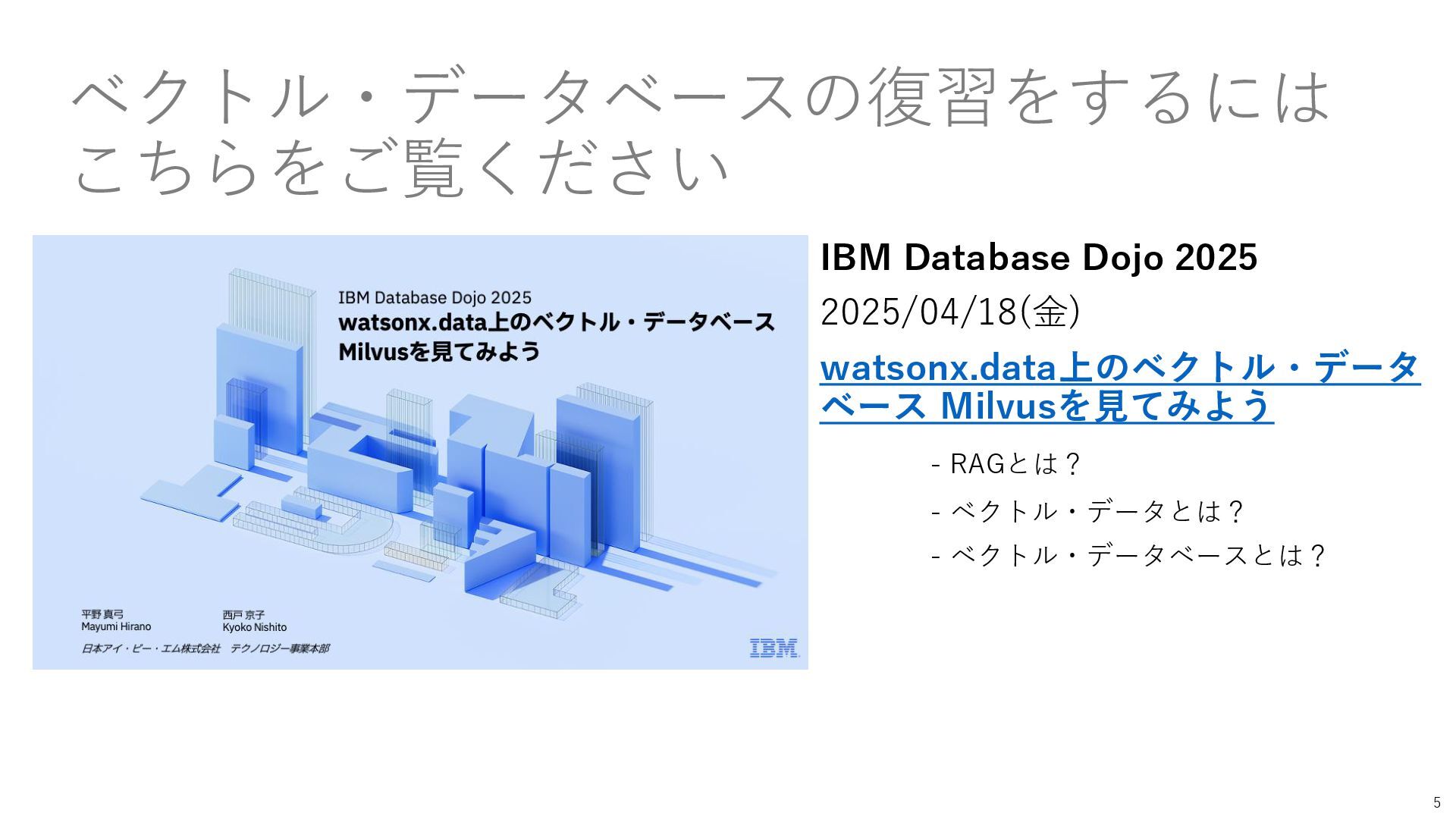 ベクトル・データベースの復習をするにはこちらをご覧ください

IBM Database Dojo 2025
watsonx.data上のベクトル・データベース
Milvusを見てみよう

平野 真弓
Mayumi Hirano

西戸 京子
Kyoko Nishito

日本アイ・ビー・エム株式会社 テクノロジー事業本部

IBM

IBM Database Dojo 2025

2025/04/18(金)

watsonx.data上のベクトル・データベース Milvusを見てみよう

- RAGとは？

- ベクトル・データとは？

- ベクトル・データベースとは？

5